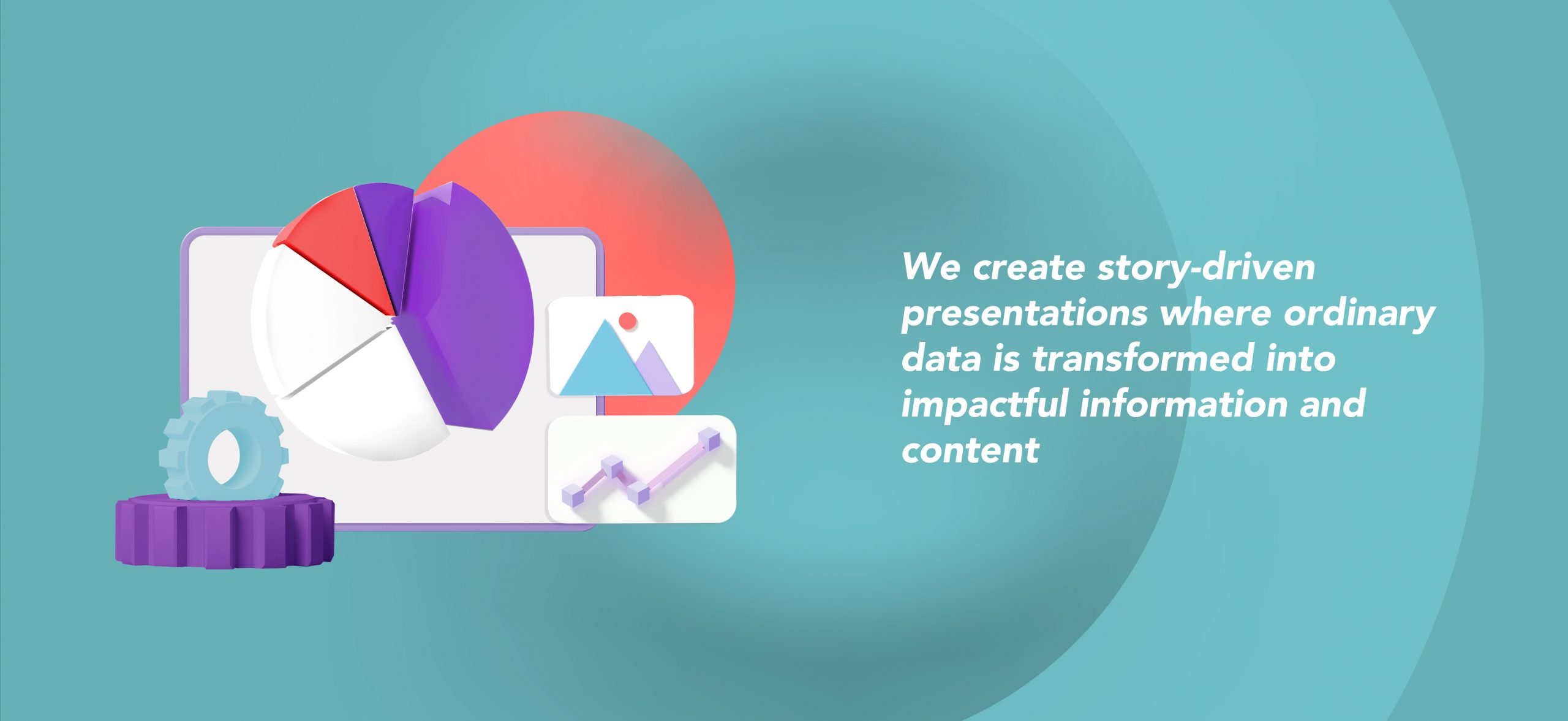 We create story-driven presentations where ordinary data is transformed into impactful information and content